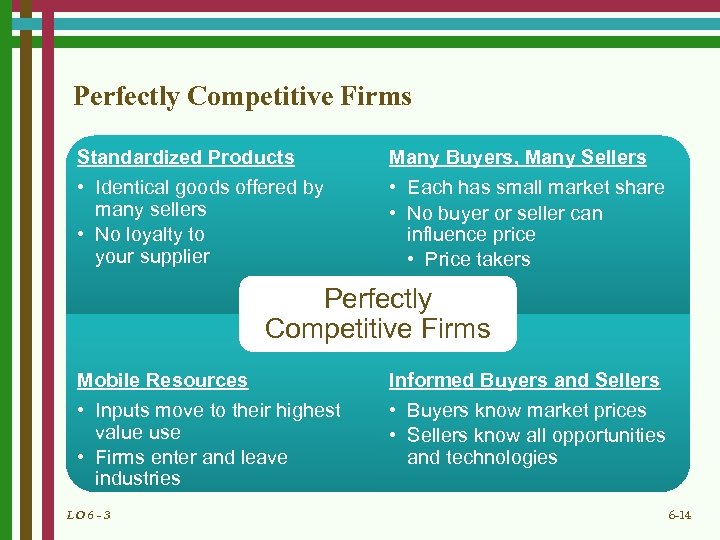 Perfectly Competitive Firms

Standardized Products
• Identical goods offered by many sellers
• No loyalty to your supplier

Many Buyers, Many Sellers
• Each has small market share
• No buyer or seller can influence price
• Price takers

Perfectly Competitive Firms

Mobile Resources
• Inputs move to their highest value use
• Firms enter and leave industries

Informed Buyers and Sellers
• Buyers know market prices
• Sellers know all opportunities and technologies

LO 6 - 3

6-14